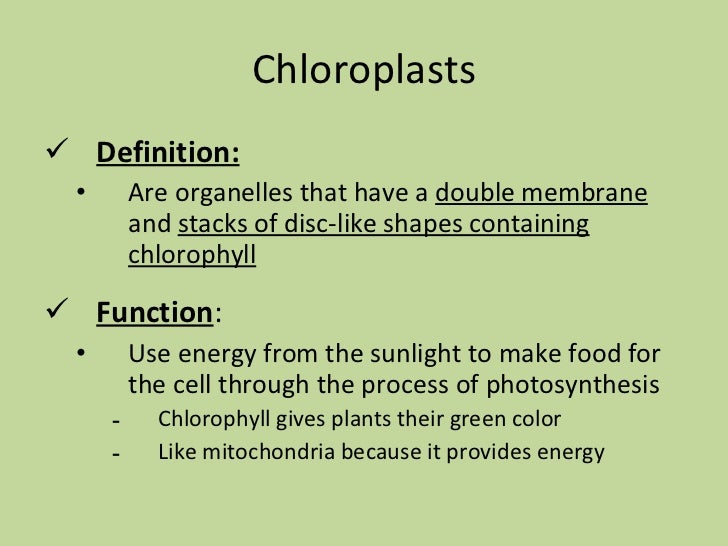 Chloroplasts

✓ Definition:

• Are organelles that have a double membrane and stacks of disc-like shapes containing chlorophyll

✓ Function:

• Use energy from the sunlight to make food for the cell through the process of photosynthesis

- Chlorophyll gives plants their green color
- Like mitochondria because it provides energy